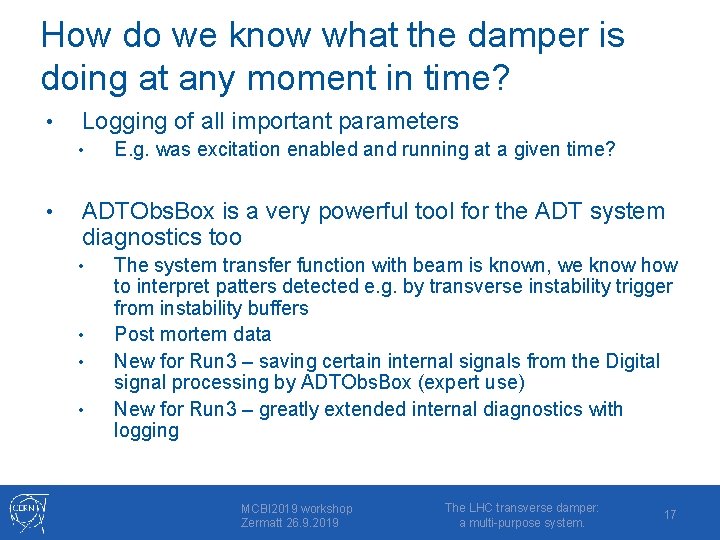 How do we know what the damper is doing at any moment in time?

• Logging of all important parameters
  • E.g. was excitation enabled and running at a given time?

• ADTObsBox is a very powerful tool for the ADT system diagnostics too
  • The system transfer function with beam is known, we know how to interpret patters detected e.g. by transverse instability trigger from instability buffers
  • Post mortem data
  • New for Run3 – saving certain internal signals from the Digital signal processing by ADTObsBox (expert use)
  • New for Run3 – greatly extended internal diagnostics with logging

CERN

MCBI2019 workshop
Zermatt 26.9.2019

The LHC transverse damper: a multi-purpose system.

17